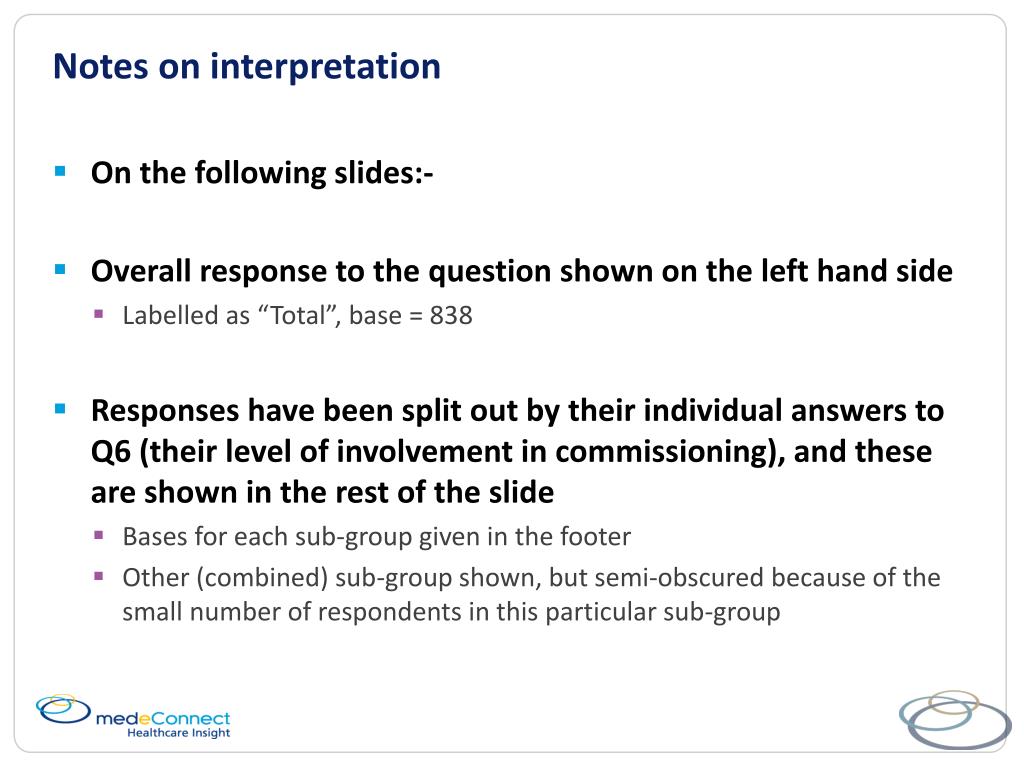 Notes on interpretation

On the following slides:-

Overall response to the question shown on the left hand side

Labelled as “Total”, base = 838

Responses have been split out by their individual answers to Q6 (their level of involvement in commissioning), and these are shown in the rest of the slide

Bases for each sub-group given in the footer

Other (combined) sub-group shown, but semi-obscured because of the small number of respondents in this particular sub-group

medeConnect
Healthcare Insight